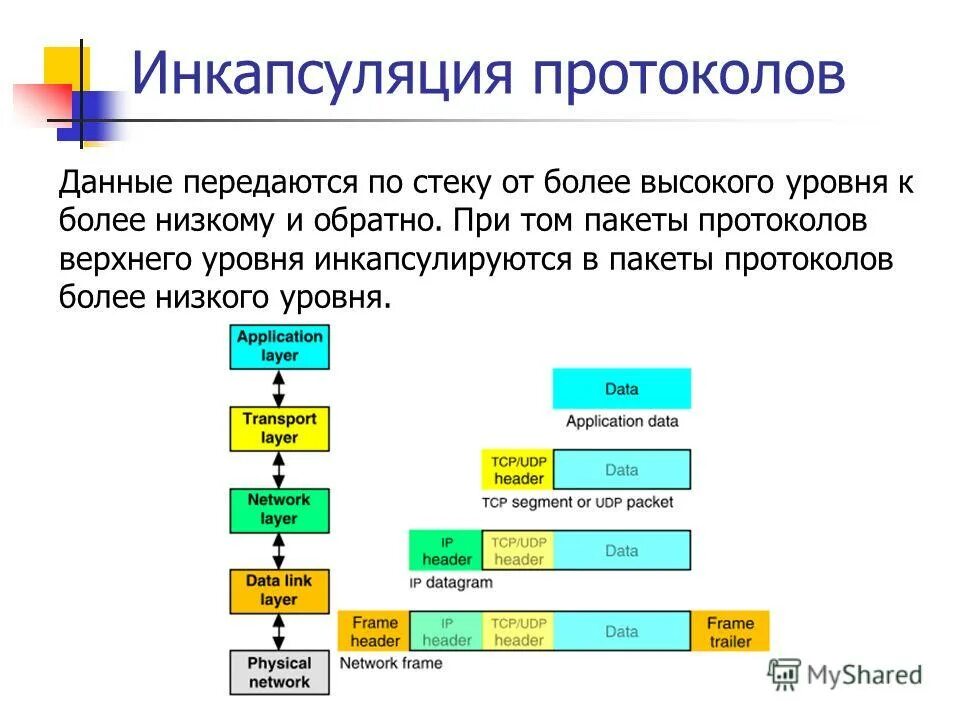 Инкапсуляция протоколов

Данные передаются по стеку от более высокого уровня к более низкому и обратно. При том пакеты протоколов верхнего уровня инкапсулируются в пакеты протоколов более низкого уровня.

Application layer

Transport layer

Network layer

Data link layer

Physical network

Data
Application data

TCP/UDP header
Data
TCP segment or UDP packet

IP header
TCP/UDP header
Data
IP datagram

Frame header
IP header
TCP/UDP header
Data
Frame trailer
Network frame

MyShared